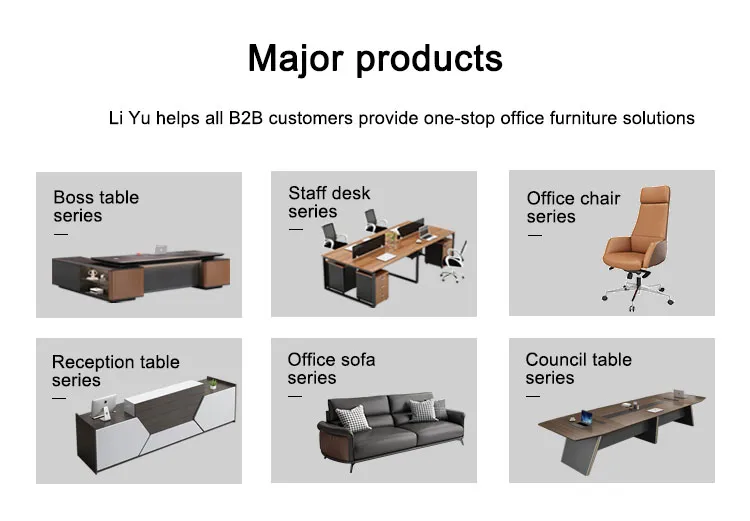 Major products

Li Yu helps all B2B customers provide one-stop office furniture solutions

Boss table series
—

Staff desk series
—

Office chair series
—

Reception table series
—

Office sofa series
—

Council table series
—